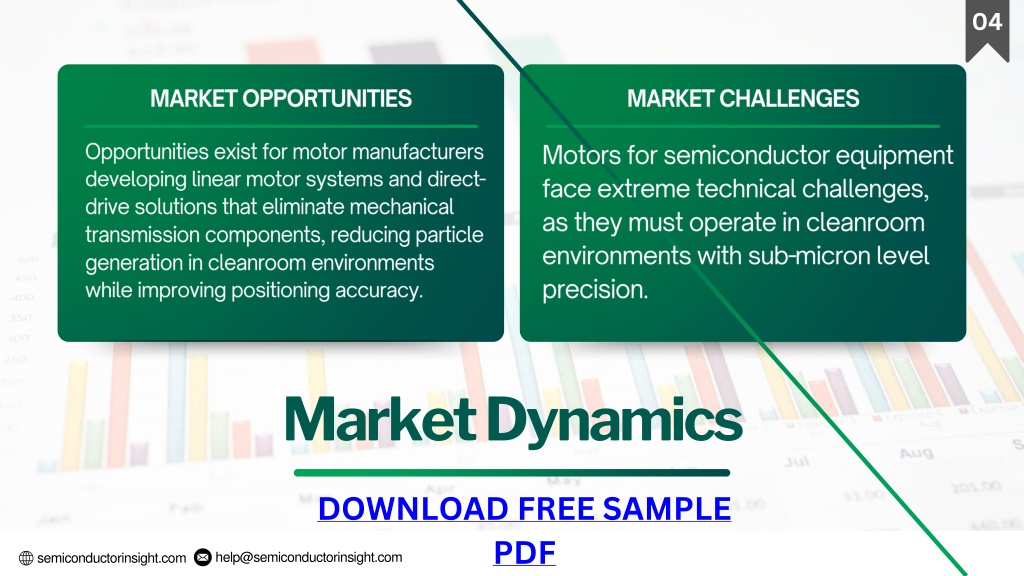 04

MARKET OPPORTUNITIES

Opportunities exist for motor manufacturers developing linear motor systems and direct-drive solutions that eliminate mechanical transmission components, reducing particle generation in cleanroom environments while improving positioning accuracy.

MARKET CHALLENGES

Motors for semiconductor equipment face extreme technical challenges, as they must operate in cleanroom environments with sub-micron level precision.

Market Dynamics

DOWNLOAD FREE SAMPLE PDF

semiconductorinsight.com help@semiconductorinsight.com